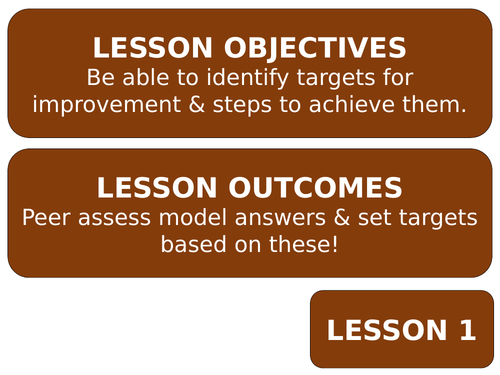 LESSON OBJECTIVES
Be able to identify targets for improvement & steps to achieve them.

LESSON OUTCOMES
Peer assess model answers & set targets based on these!

LESSON 1